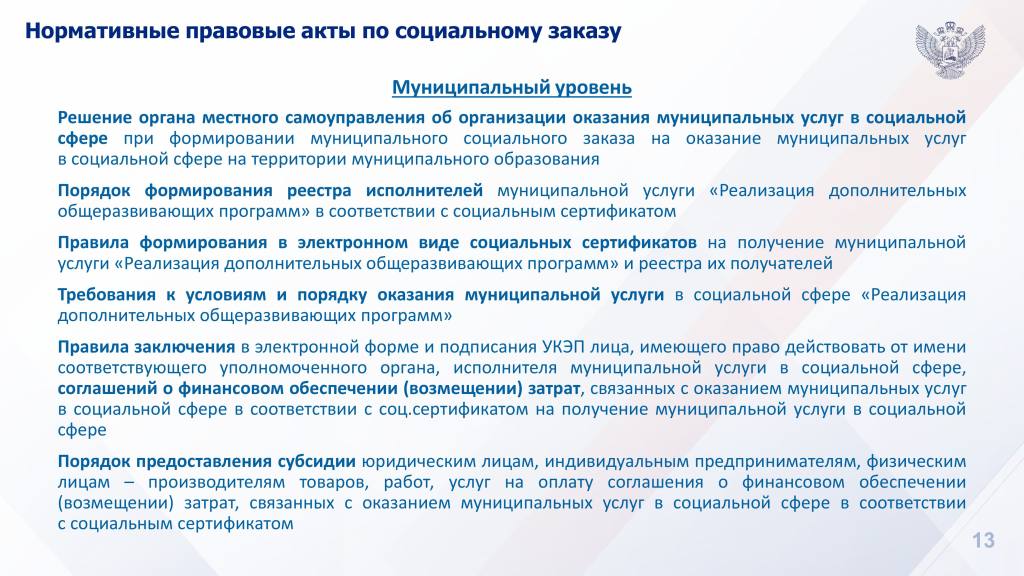 Нормативные правовые акты по социальному заказу

Муниципальный уровень

Решение органа местного самоуправления об организации оказания муниципальных услуг в социальной сфере при формировании муниципального социального заказа на оказание муниципальных услуг в социальной сфере на территории муниципального образования

Порядок формирования реестра исполнителей муниципальной услуги «Реализация дополнительных общеразвивающих программ» в соответствии с социальным сертификатом

Правила формирования в электронном виде социальных сертификатов на получение муниципальной услуги «Реализация дополнительных общеразвивающих программ» и реестра их получателей

Требования к условиям и порядку оказания муниципальной услуги в социальной сфере «Реализация дополнительных общеразвивающих программ»

Правила заключения в электронной форме и подписания УКЭП лица, имеющего право действовать от имени соответствующего уполномоченного органа, исполнителя муниципальной услуги в социальной сфере, соглашений о финансовом обеспечении (возмещении) затрат, связанных с оказанием муниципальных услуг в социальной сфере в соответствии с соц.сертификатом на получение муниципальной услуги в социальной сфере

Порядок предоставления субсидии юридическим лицам, индивидуальным предпринимателям, физическим лицам – производителям товаров, работ, услуг на оплату соглашения о финансовом обеспечении (возмещении) затрат, связанных с оказанием муниципальных услуг в социальной сфере в соответствии с социальным сертификатом

13